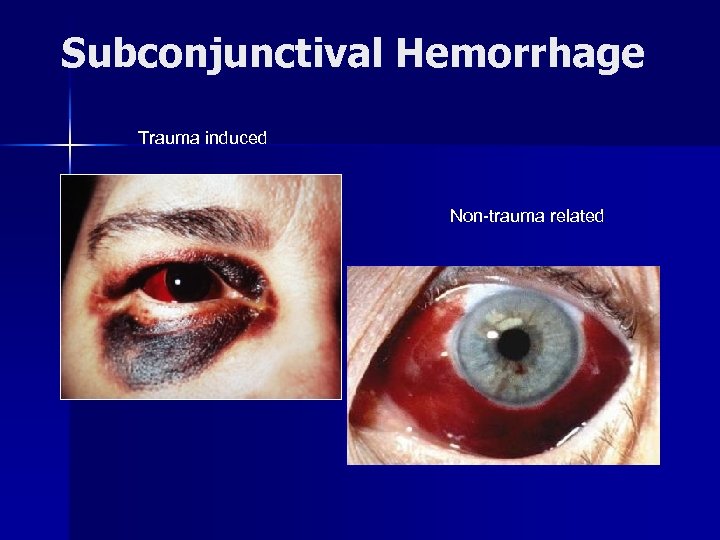 Subconjunctival Hemorrhage

Trauma induced

Non-trauma related